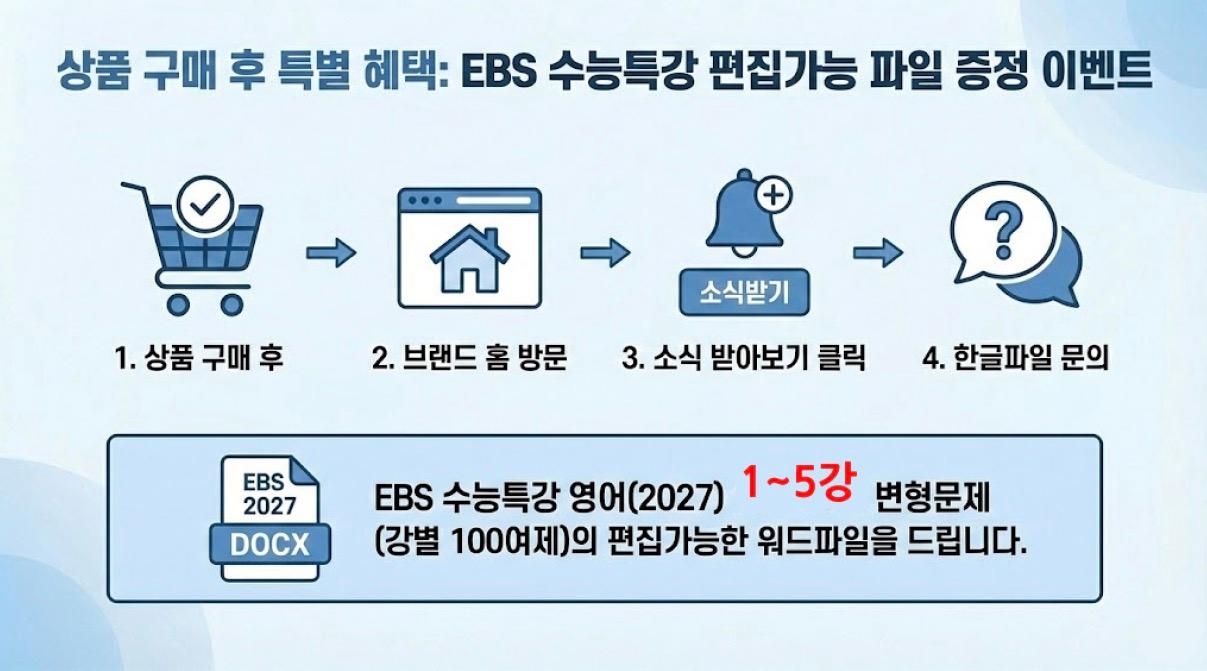 상품 구매 후 특별 혜택: EBS 수능특강 편집가능 파일 증정 이벤트

소식받기

1. 상품 구매 후

2. 브랜드 홈 방문

3. 소식 받아보기 클릭

4. 한글파일 문의

EBS 2027 DOCX

EBS 수능특강 영어(2027) 1~5강 변형문제 (강별 100여제)의 편집가능한 워드파일을 드립니다.